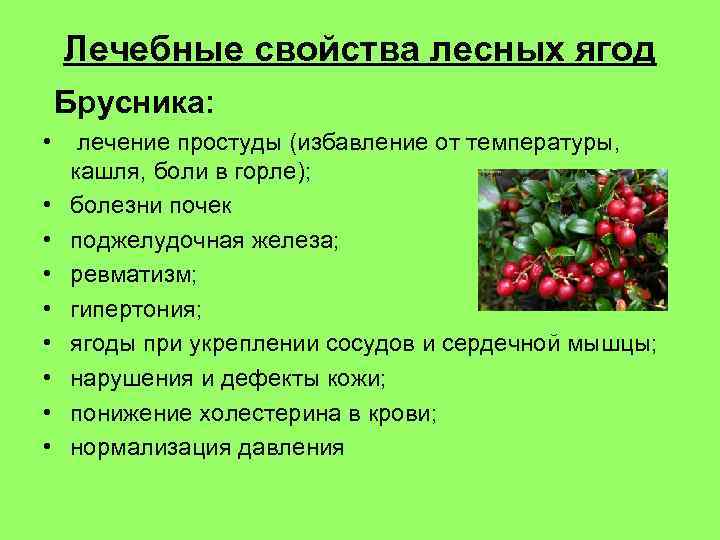 Лечебные свойства лесных ягод

Брусника:

• лечение простуды (избавление от температуры, кашля, боли в горле);
• болезни почек
• поджелудочная железа;
• ревматизм;
• гипертония;
• ягоды при укреплении сосудов и сердечной мышцы;
• нарушения и дефекты кожи;
• понижение холестерина в крови;
• нормализация давления